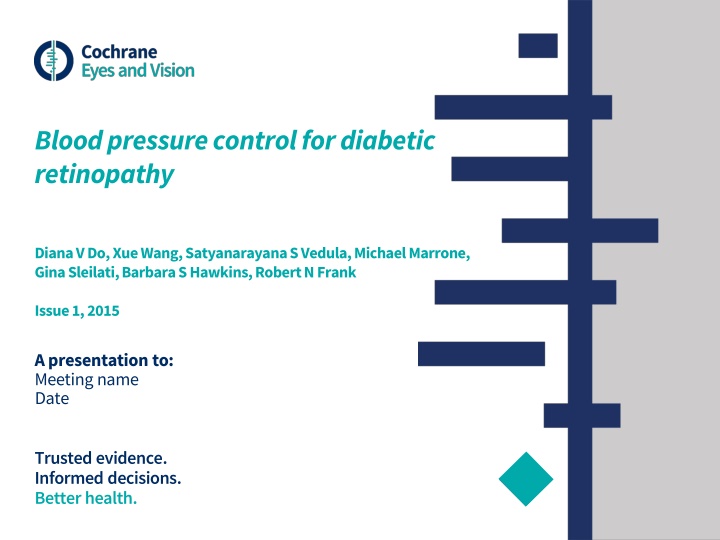 Cochrane
Eyes and Vision

Blood pressure control for diabetic retinopathy

Diana V Do, Xue Wang, Satyanarayana S Vedula, Michael Marrone, Gina Sleilati, Barbara S Hawkins, Robert N Frank

Issue 1, 2015

A presentation to:
Meeting name
Date

Trusted evidence.
Informed decisions.
Better health.